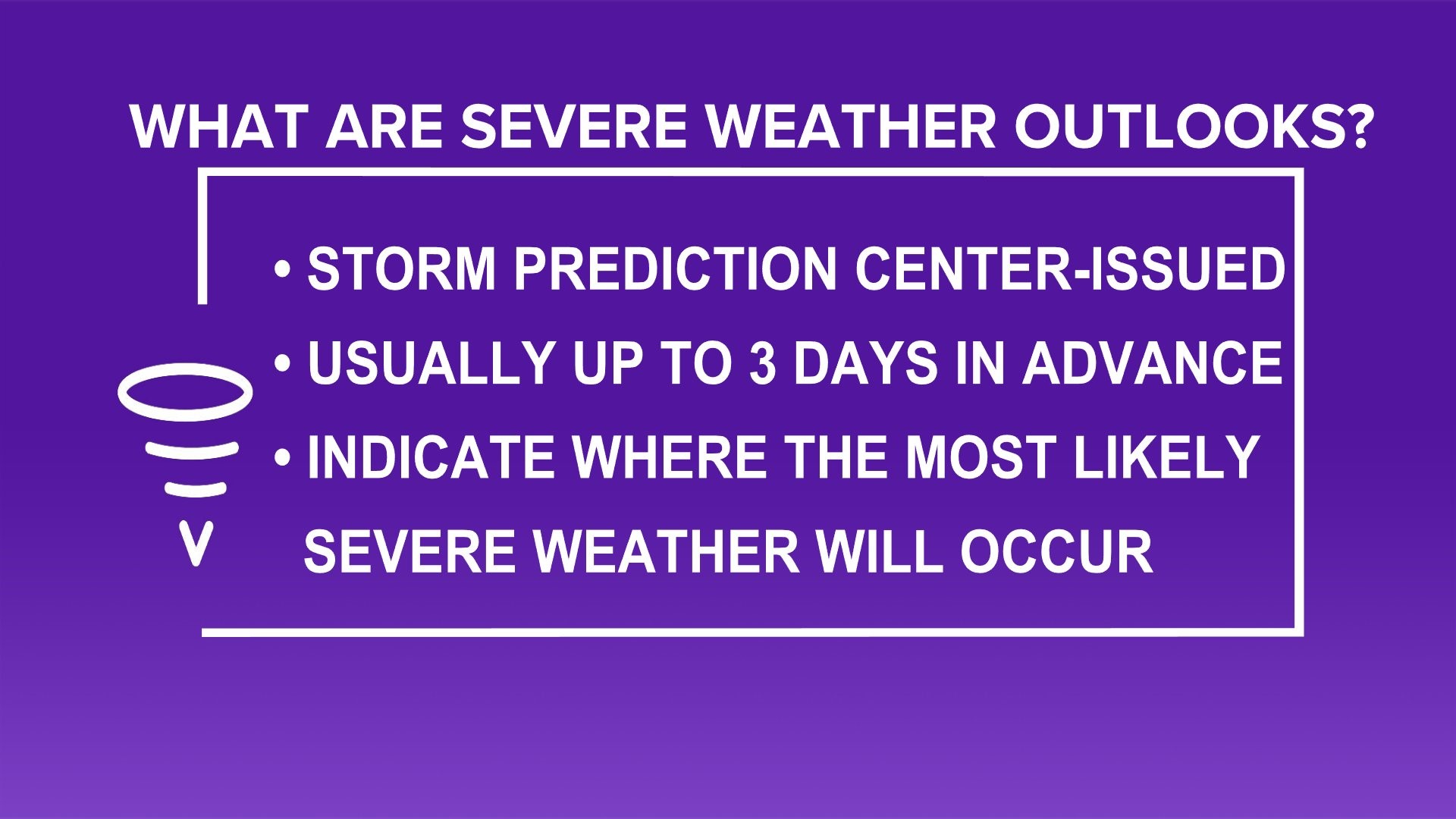 WHAT ARE SEVERE WEATHER OUTLOOKS?

• STORM PREDICTION CENTER-ISSUED
• USUALLY UP TO 3 DAYS IN ADVANCE
• INDICATE WHERE THE MOST LIKELY SEVERE WEATHER WILL OCCUR